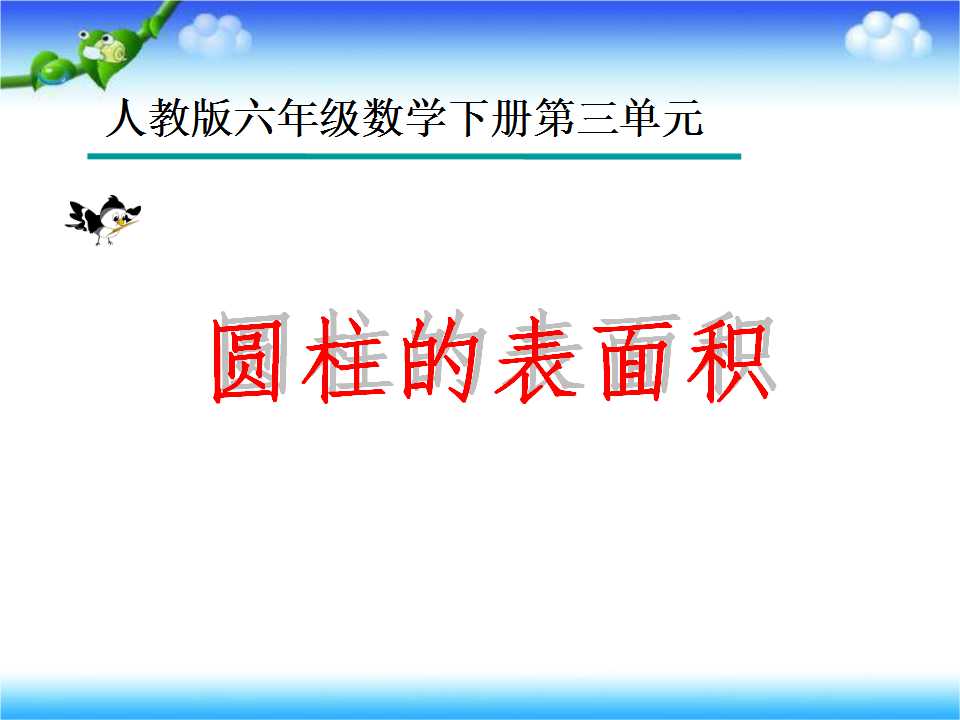 人教版六年级数学下册第三单元

圆柱的表面积